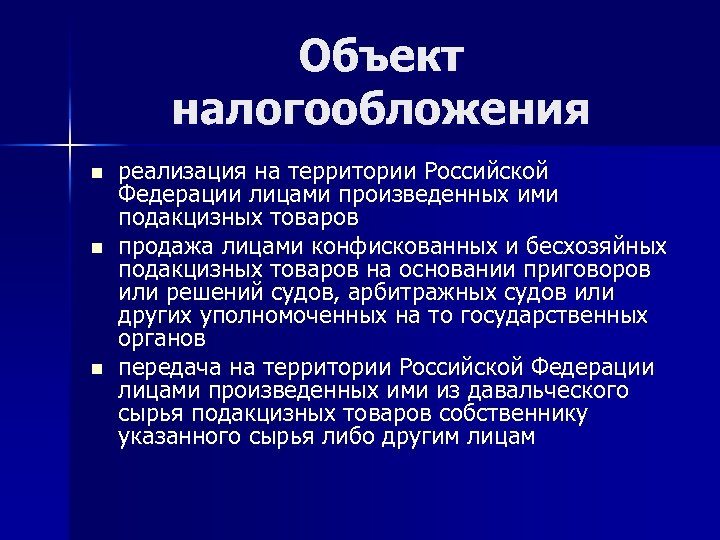 Объект налогообложения

- реализация на территории Российской Федерации лицами произведенных ими подакцизных товаров
- продажа лицами конфискованных и бесхозяйных подакцизных товаров на основании приговоров или решений судов, арбитражных судов или других уполномоченных на то государственных органов
- передача на территории Российской Федерации лицами произведенных ими из давальческого сырья подакцизных товаров собственнику указанного сырья либо другим лицам